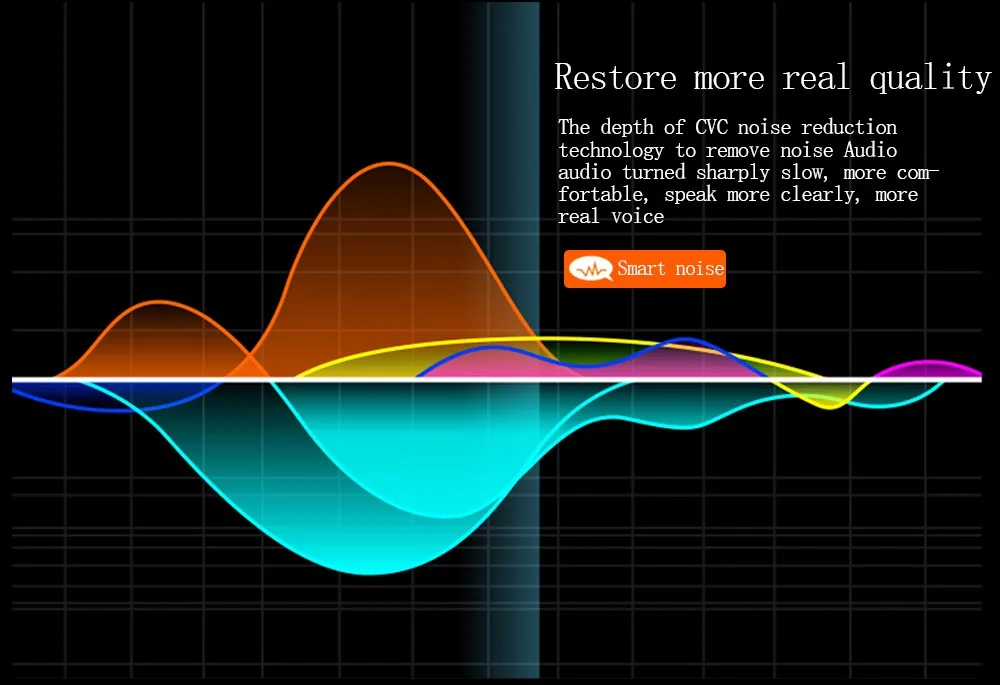 Restore more real quality

The depth of CVC noise reduction technology to remove noise Audio audio turned sharply slow, more comfortable, speak more clearly, more real voice

Smart noise